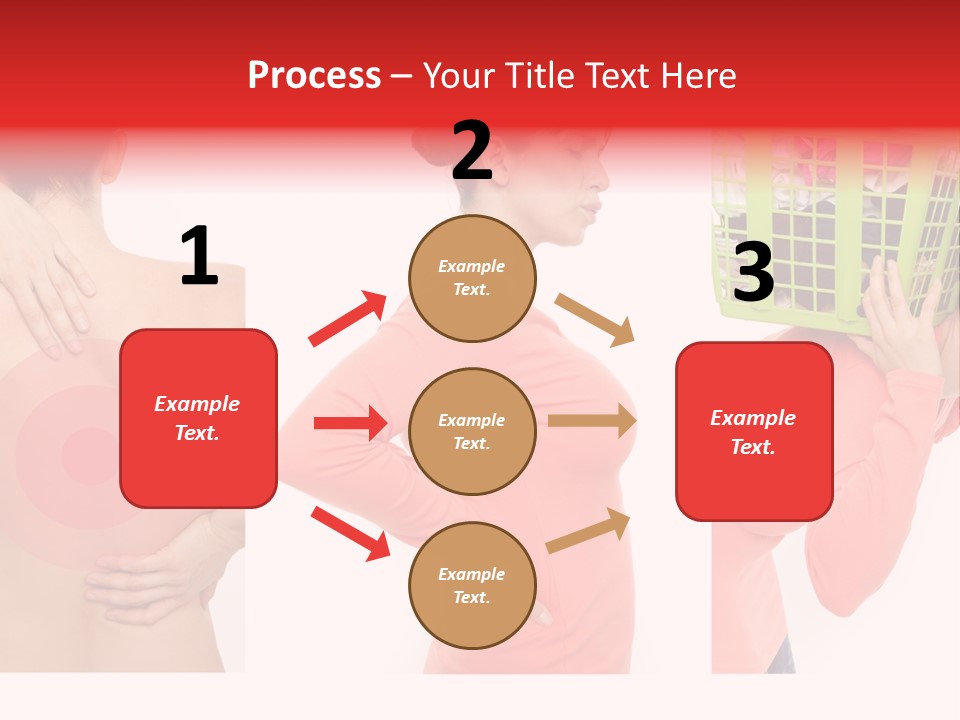 Process – Your Title Text Here

1

Example Text.

2

Example Text.

Example Text.

Example Text.

3

Example Text.